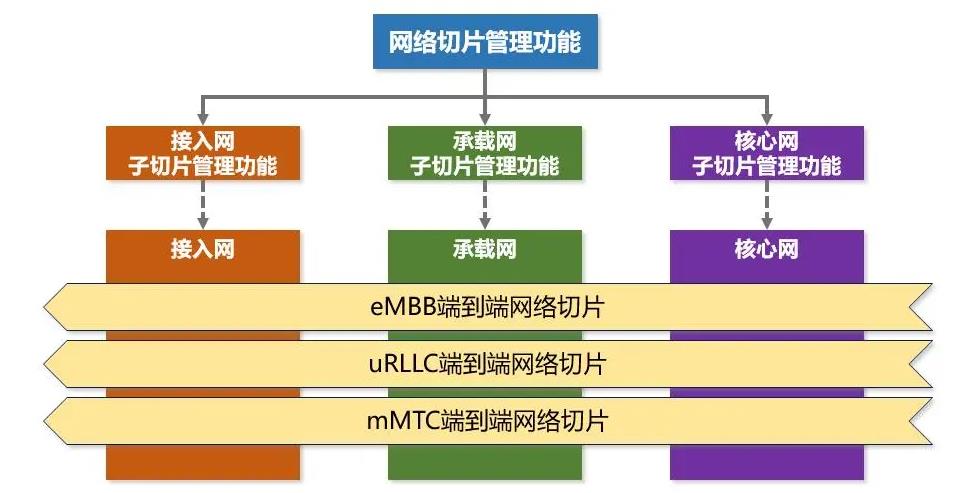 网络切片管理功能

接入网
子切片管理功能

承载网
子切片管理功能

核心网
子切片管理功能

接入网

承载网

核心网

eMBB端到端网络切片

uRLLC端到端网络切片

mMTC端到端网络切片